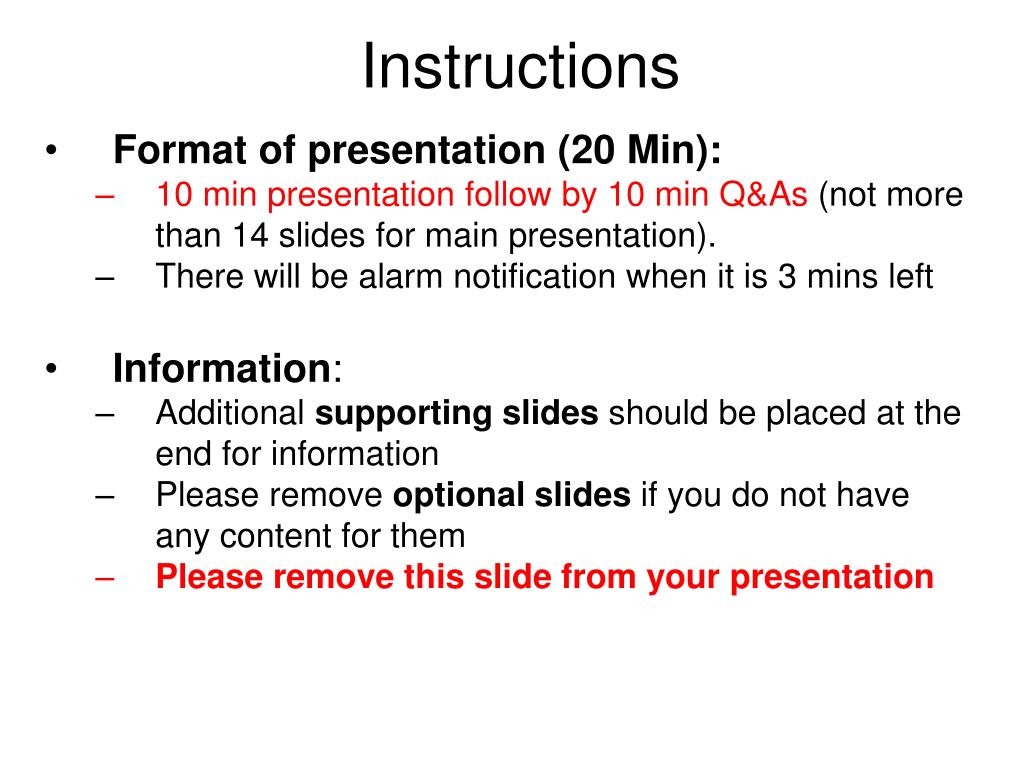 Instructions

• Format of presentation (20 Min):
– 10 min presentation follow by 10 min Q&As (not more than 14 slides for main presentation).
– There will be alarm notification when it is 3 mins left

• Information:
– Additional supporting slides should be placed at the end for information
– Please remove optional slides if you do not have any content for them
– Please remove this slide from your presentation